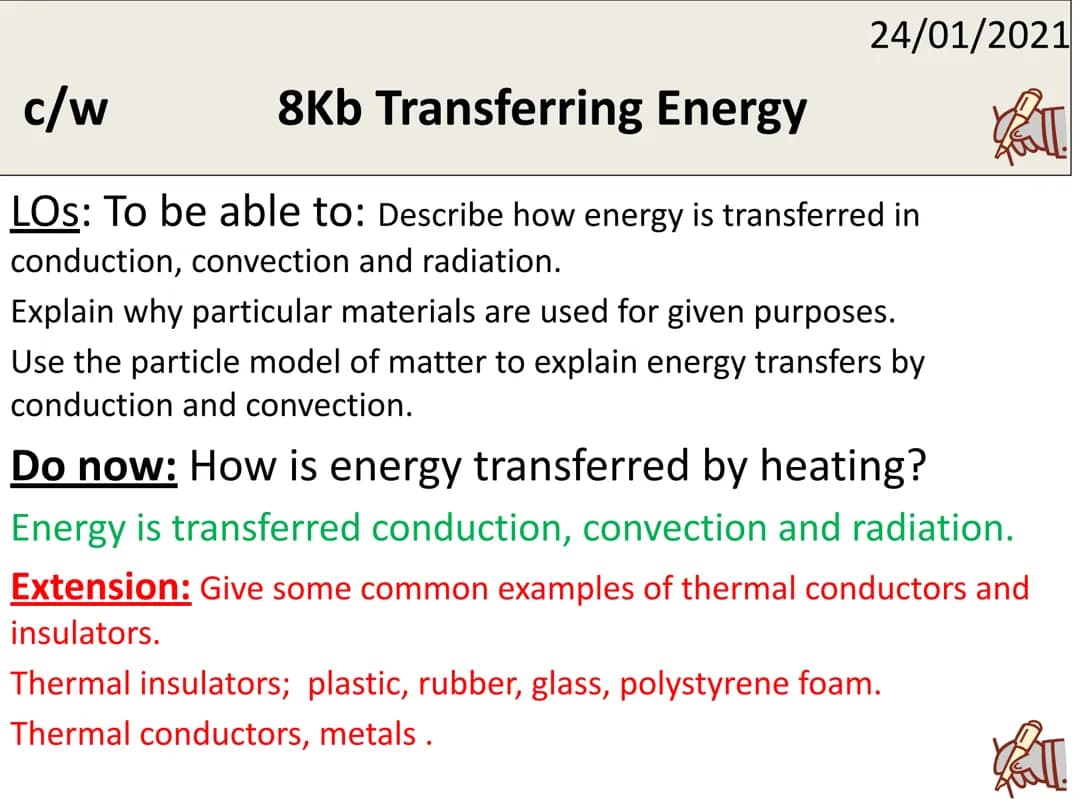 24/01/2021

c/w 8Kb Transferring Energy

LOs: To be able to: Describe how energy is transferred in conduction, convection and radiation.

Explain why particular materials are used for given purposes.

Use the particle model of matter to explain energy transfers by conduction and convection.

Do now: How is energy transferred by heating?

Energy is transferred conduction, convection and radiation.

Extension: Give some common examples of thermal conductors and insulators.

Thermal insulators; plastic, rubber, glass, polystyrene foam.

Thermal conductors, metals .